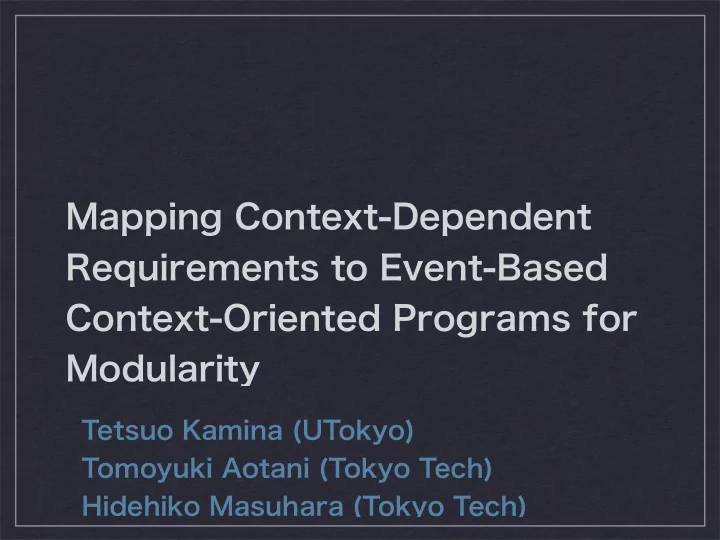 Mapping Context-Dependent Requirements to Event-Based Context-Oriented Programs for Modularity

Tetsuo Kamina (UTokyo)
Tomoyuki Aotani (Tokyo Tech)
Hidehiko Masuhara (Tokyo Tech)